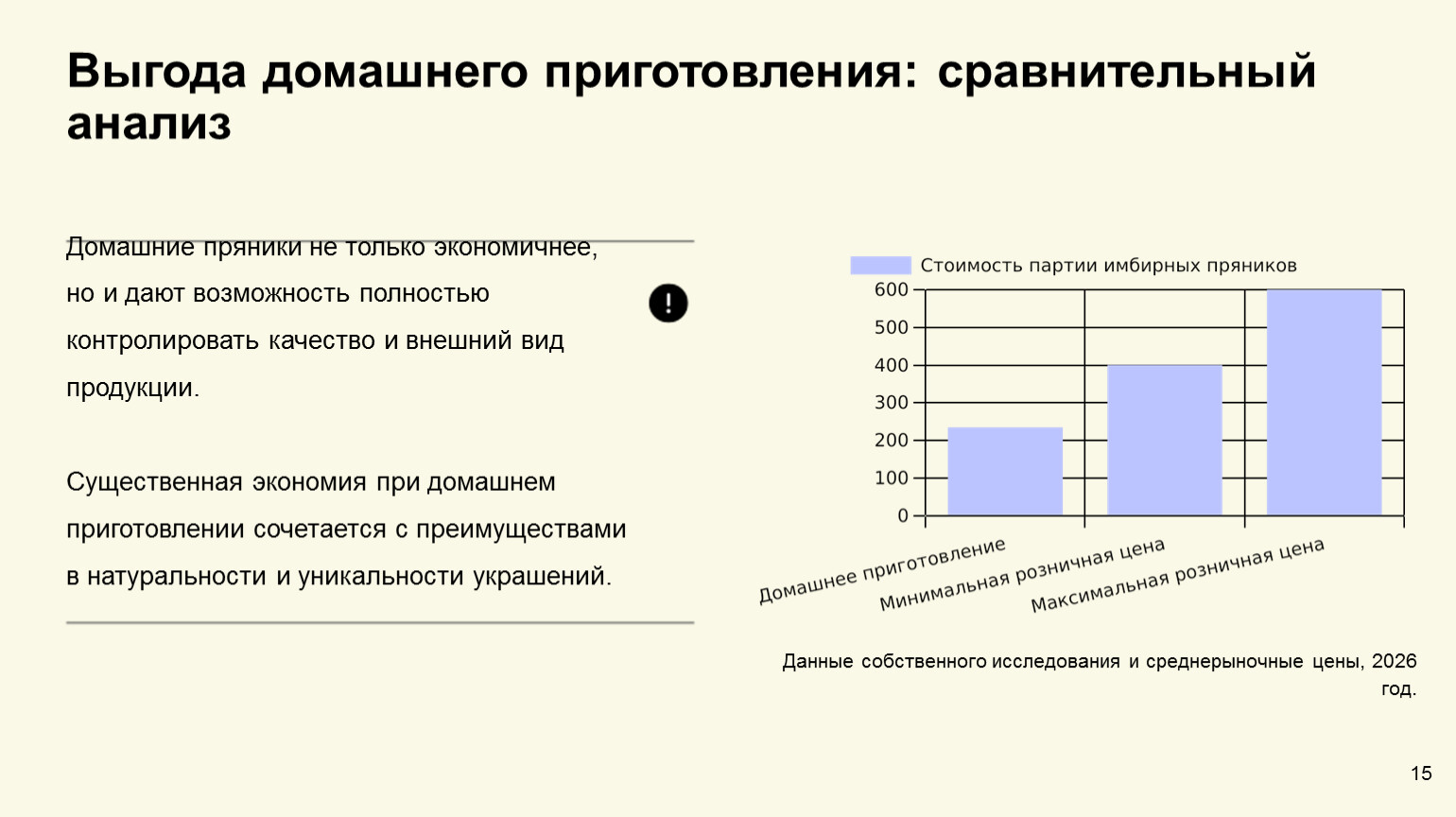 Выгода домашнего приготовления: сравнительный анализ

Домашние пряники не только экономичнее, но и дают возможность полностью контролировать качество и внешний вид продукции.

Существенная экономия при домашнем приготовлении сочетается с преимуществами в натуральности и уникальности украшений.

Стоимость партии имбирных пряников

600
500
400
300
200
100
0

Домашнее приготовление
Минимальная розничная цена
Максимальная розничная цена

Данные собственного исследования и среднерыночные цены, 2026 год.

15